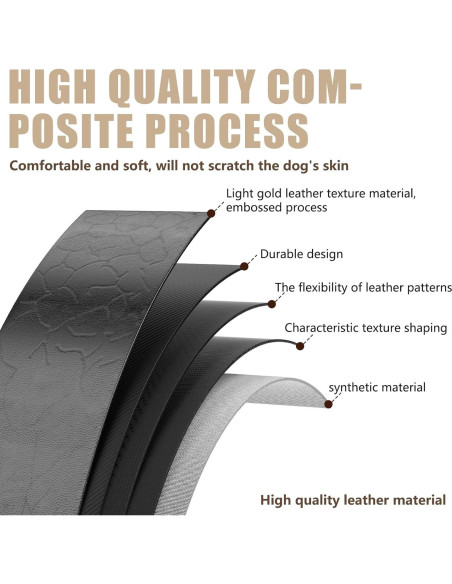 HIGH QUALITY COMPOSITE PROCESS

Comfortable and soft, will not scratch the dog's skin

Light gold leather texture material, embossed process

Durable design

The flexibility of leather patterns

Characteristic texture shaping

synthetic material

High quality leather material